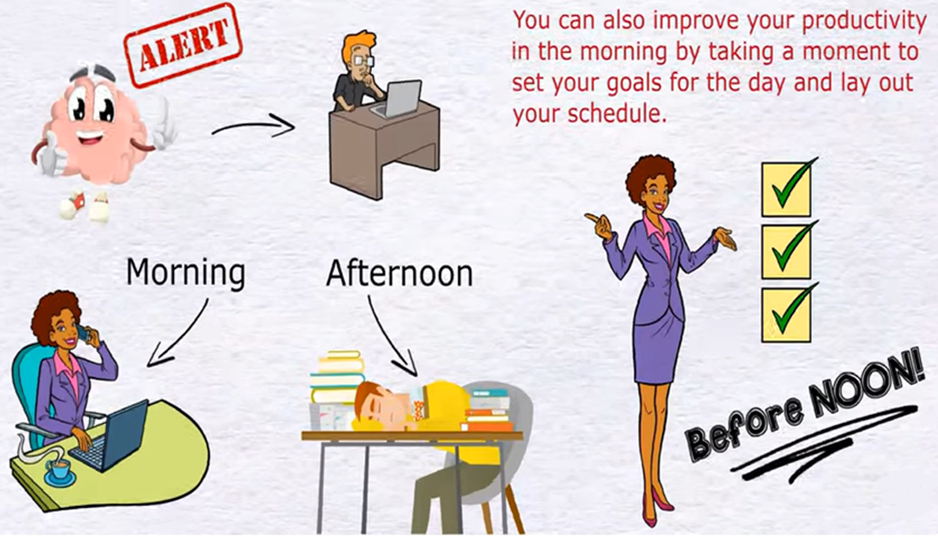 ALERT

You can also improve your productivity in the morning by taking a moment to set your goals for the day and lay out your schedule.

Morning

Afternoon

Before NOON!